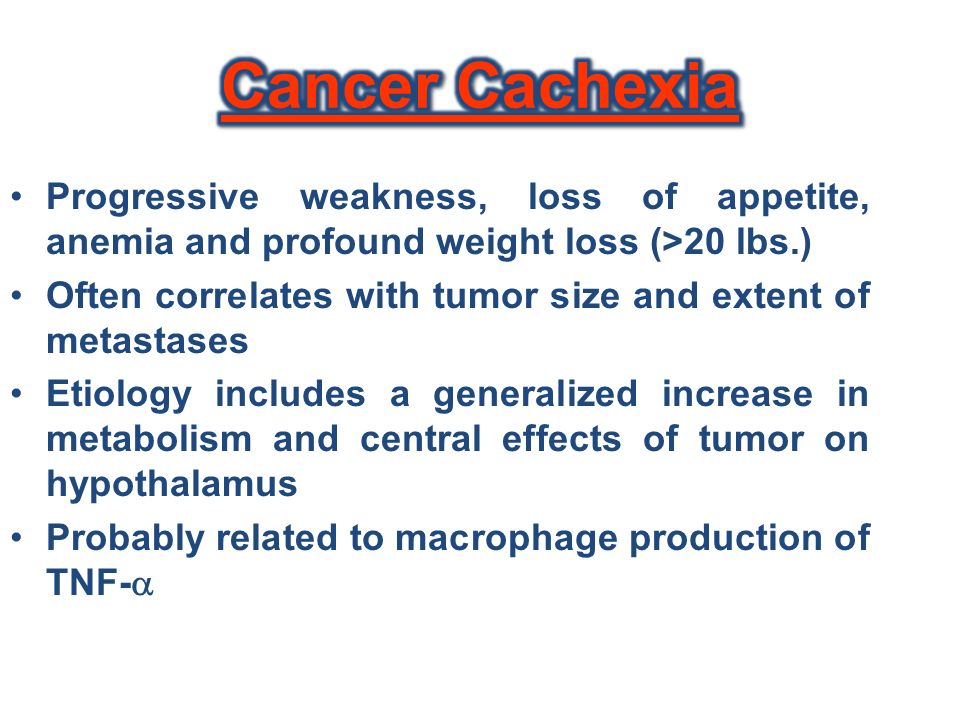 Cancer Cachexia

• Progressive weakness, loss of appetite, anemia and profound weight loss (>20 lbs.)

• Often correlates with tumor size and extent of metastases

• Etiology includes a generalized increase in metabolism and central effects of tumor on hypothalamus

• Probably related to macrophage production of TNF-$\alpha$